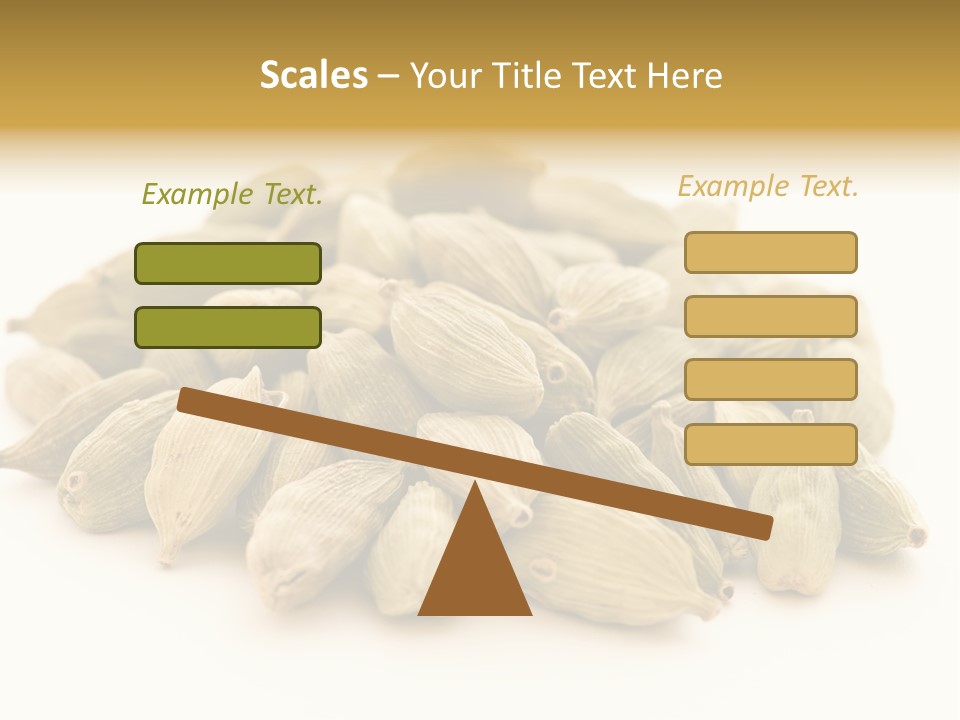 Scales – Your Title Text Here

Example Text.

Example Text.